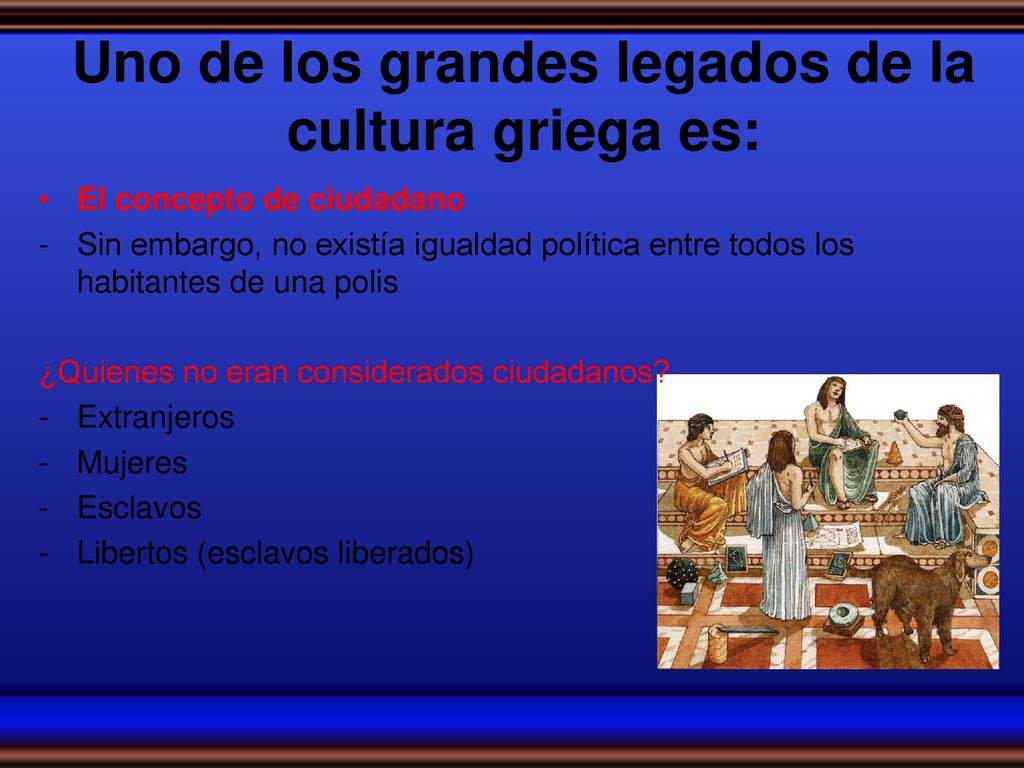 Uno de los grandes legados de la cultura griega es:

• El concepto de ciudadano
- Sin embargo, no existía igualdad política entre todos los habitantes de una polis

¿Quienes no eran considerados ciudadanos?
- Extranjeros
- Mujeres
- Esclavos
- Libertos (esclavos liberados)